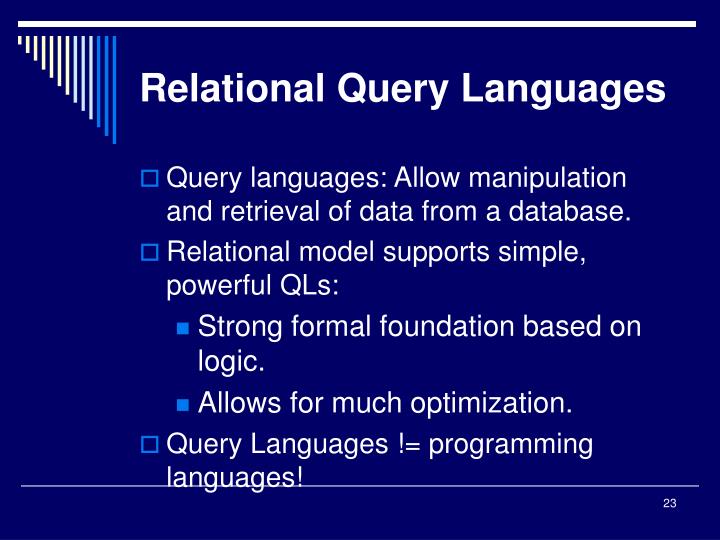 Relational Query Languages

Query languages: Allow manipulation and retrieval of data from a database.

Relational model supports simple, powerful QLs:

Strong formal foundation based on logic.

Allows for much optimization.

Query Languages != programming languages!

23